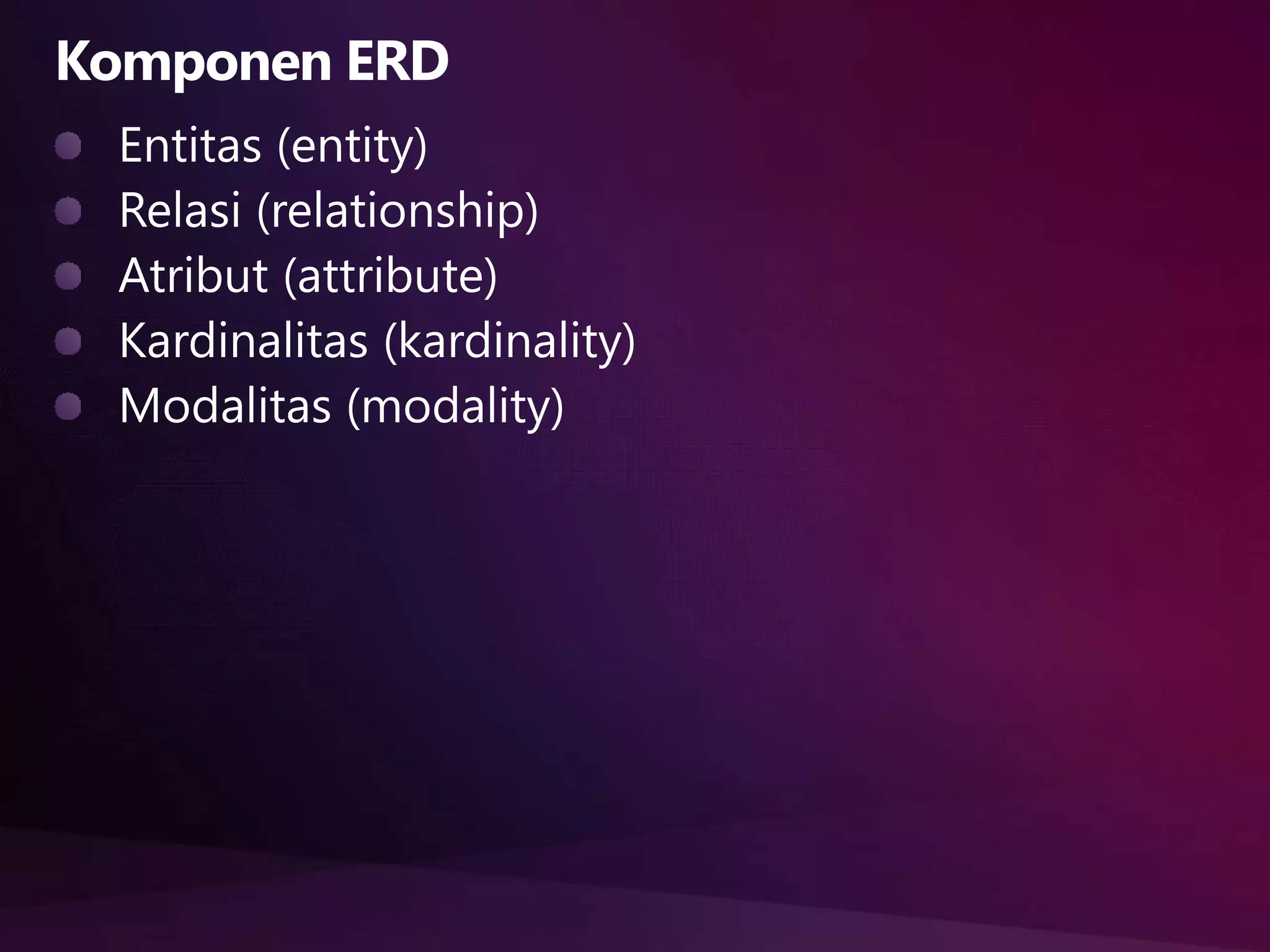 Komponen ERD

- Entitas (entity)
- Relasi (relationship)
- Atribut (attribute)
- Kardinalitas (kardinality)
- Modalitas (modality)